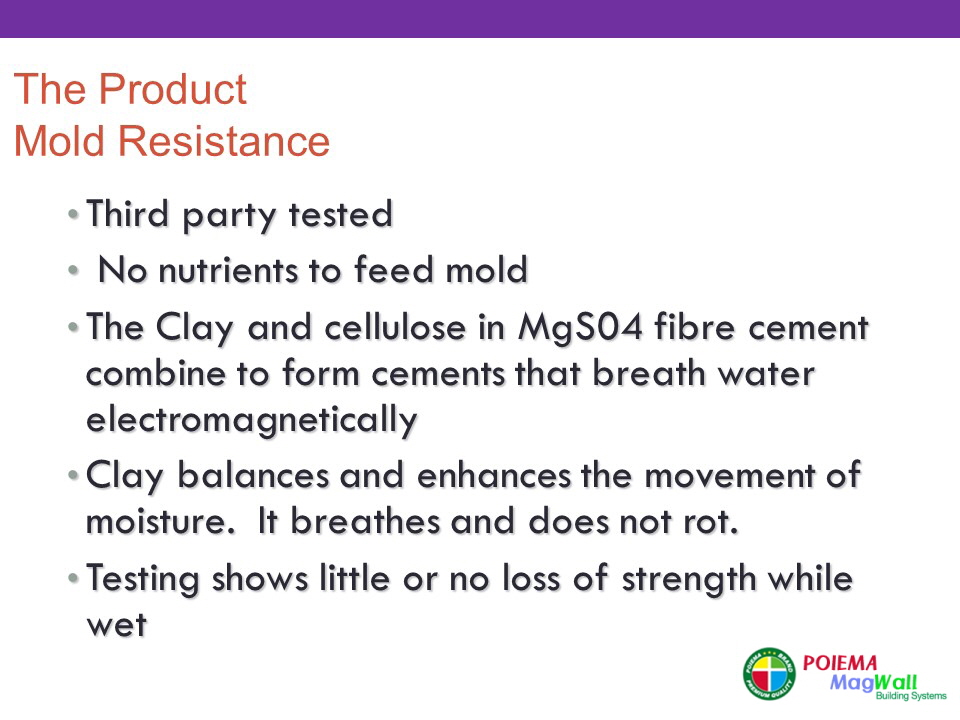 The Product
Mold Resistance

• Third party tested
• No nutrients to feed mold
• The Clay and cellulose in MgS04 fibre cement combine to form cements that breath water electromagnetically
• Clay balances and enhances the movement of moisture. It breathes and does not rot.
• Testing shows little or no loss of strength while wet

POIEMA BRAND PREMIUM QUALITY

POIEMA
MagWall
Building Systems